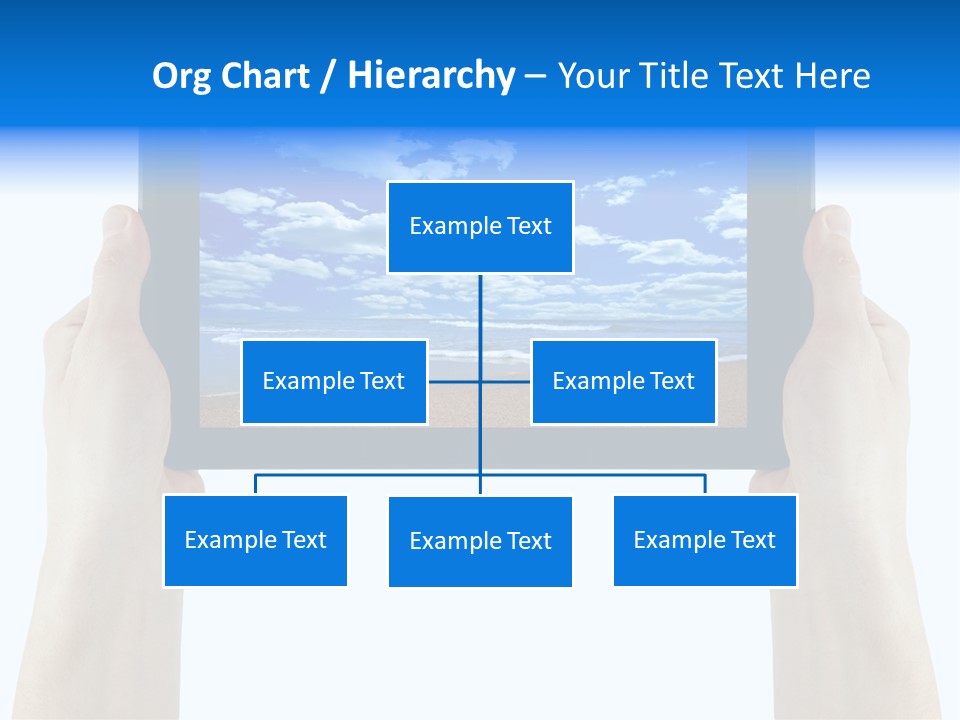 Org Chart / Hierarchy – Your Title Text Here

Example Text

Example Text

Example Text

Example Text

Example Text

Example Text